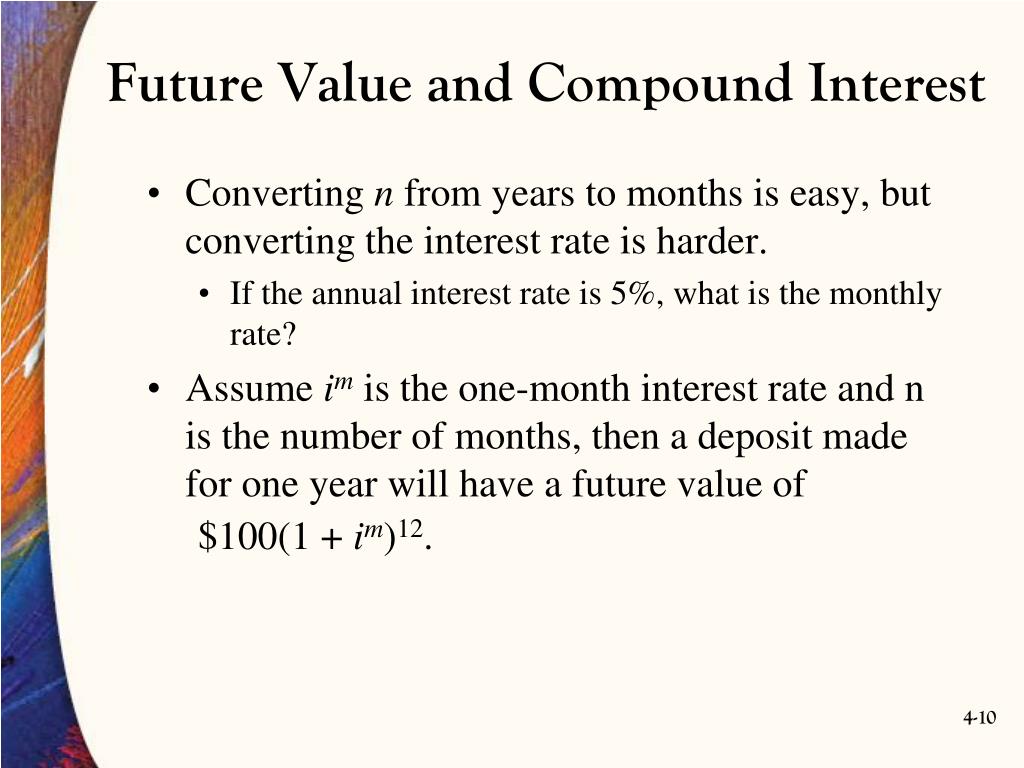 Future Value and Compound Interest

• Converting $n$ from years to months is easy, but converting the interest rate is harder.

• If the annual interest rate is 5%, what is the monthly rate?

• Assume $i^m$ is the one-month interest rate and n is the number of months, then a deposit made for one year will have a future value of $\$100(1 + i^m)^{12}$.

4-10